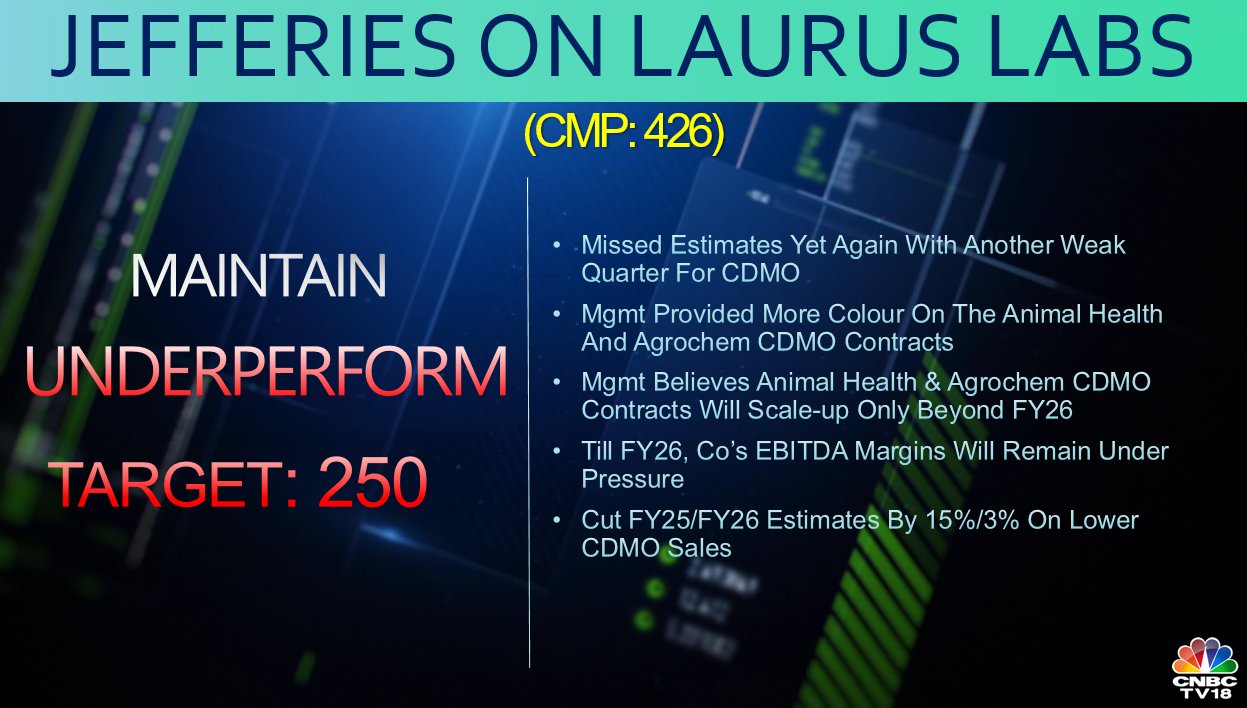 JEFFERIES ON LAURUS LABS

(CMP: 426)

MAINTAIN

UNDERPERFORM

TARGET: 250

• Missed Estimates Yet Again With Another Weak Quarter For CDMO

• Mgmt Provided More Colour On The Animal Health And Agrochem CDMO Contracts

• Mgmt Believes Animal Health & Agrochem CDMO Contracts Will Scale-up Only Beyond FY26

• Till FY26, Co's EBITDA Margins Will Remain Under Pressure

• Cut FY25/FY26 Estimates By 15%/3% On Lower CDMO Sales

CNBC TV18